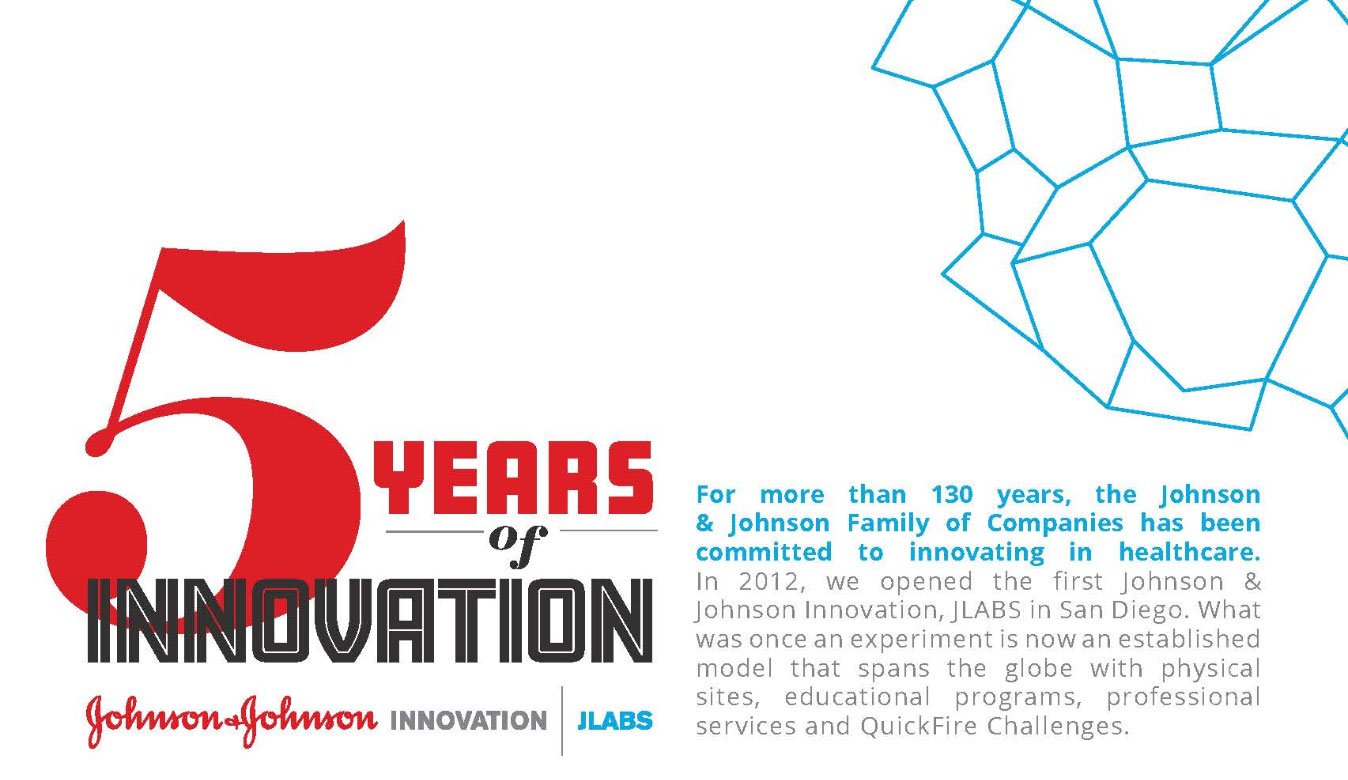 5 YEARS of INNOVATION

Johnson & Johnson INNOVATION | JLABS

For more than 130 years, the Johnson & Johnson Family of Companies has been committed to innovating in healthcare. In 2012, we opened the first Johnson & Johnson Innovation, JLABS in San Diego. What was once an experiment is now an established model that spans the globe with physical sites, educational programs, professional services and QuickFire Challenges.